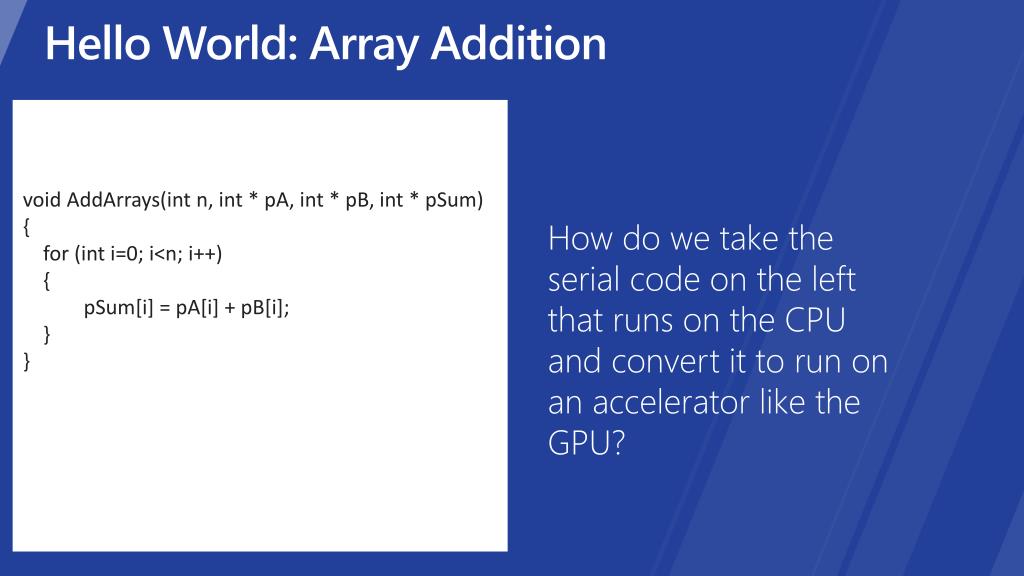 Hello World: Array Addition

void AddArrays(int n, int * pA, int * pB, int * pSum)
{
for (int i=0; i<n; i++)
{
pSum[i] = pA[i] + pB[i];
}
}

How do we take the serial code on the left that runs on the CPU and convert it to run on an accelerator like the GPU?